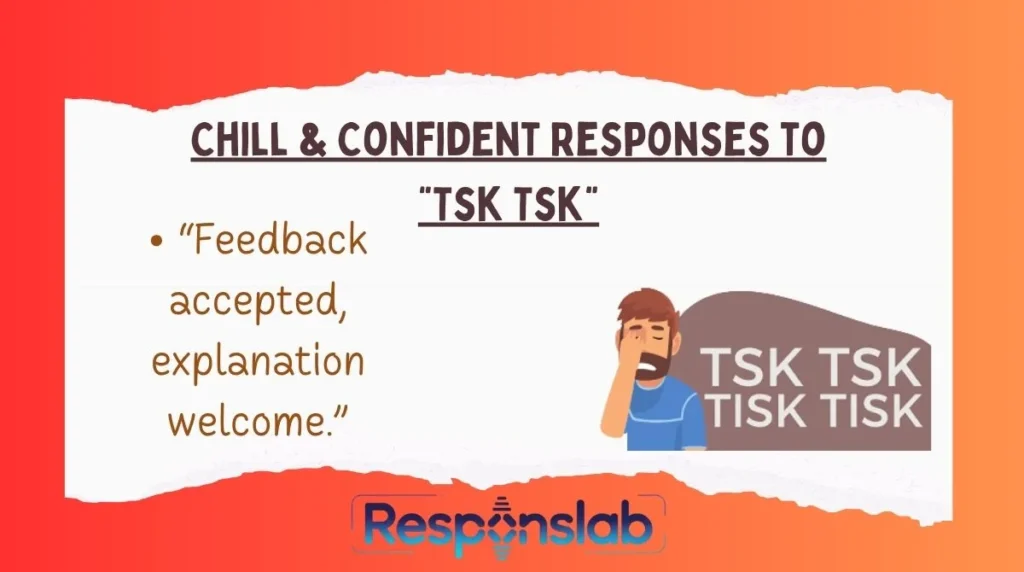 CHILL & CONFIDENT RESPONSES TO "TSK TSK"

• "Feedback accepted, explanation welcome."

TSK TSK
TISK TISK

Responslab